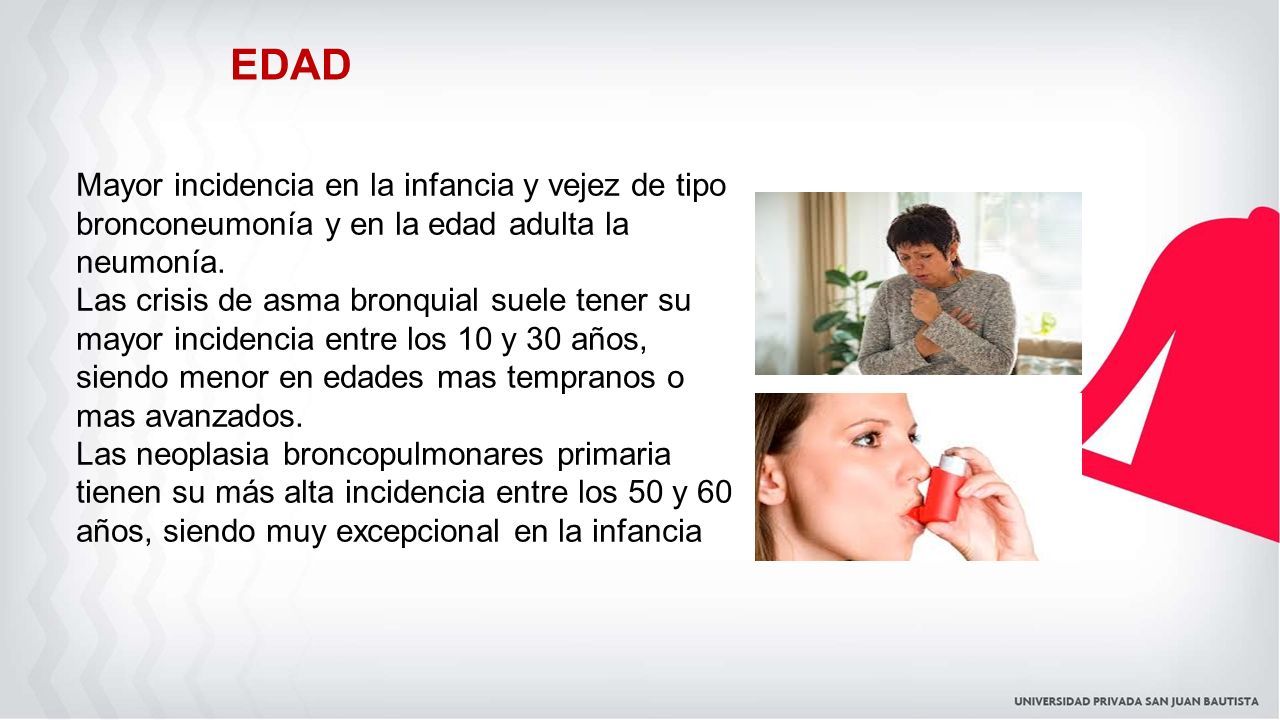 EDAD

Mayor incidencia en la infancia y vejez de tipo bronconeumonía y en la edad adulta la neumonía.
Las crisis de asma bronquial suele tener su mayor incidencia entre los 10 y 30 años, siendo menor en edades mas tempranos o mas avanzados.
Las neoplasia broncopulmonares primaria tienen su más alta incidencia entre los 50 y 60 años, siendo muy excepcional en la infancia

UNIVERSIDAD PRIVADA SAN JUAN BAUTISTA